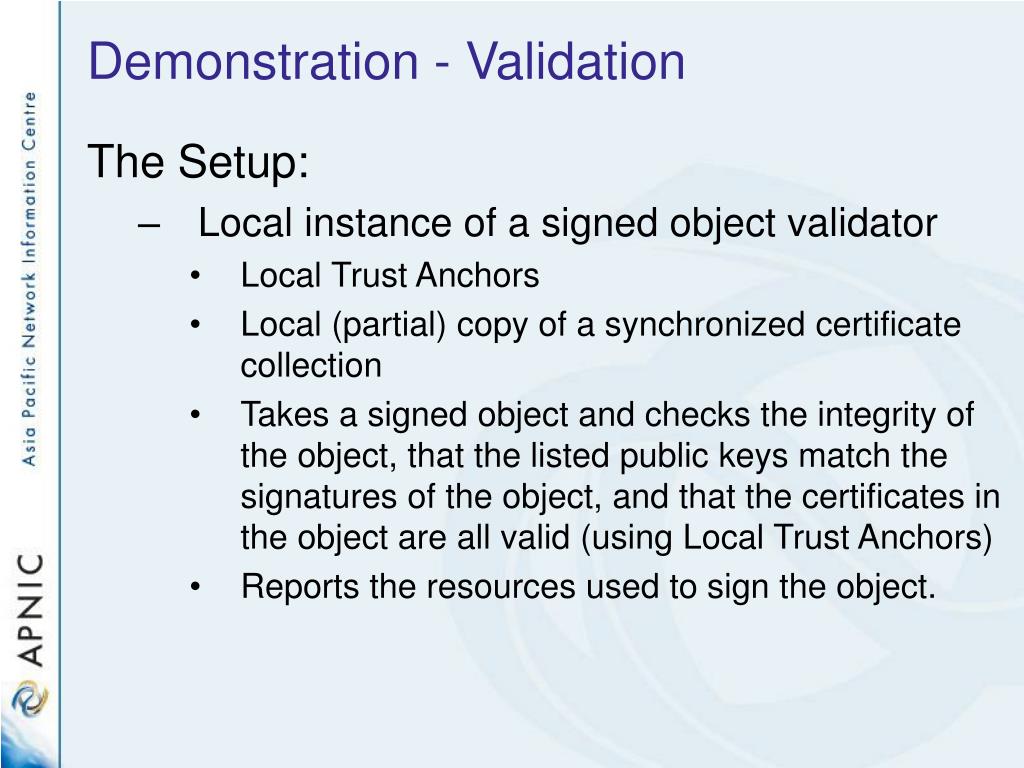 Asia Pacific Network Information Centre

APNIC

Demonstration - Validation

The Setup:

– Local instance of a signed object validator

• Local Trust Anchors

• Local (partial) copy of a synchronized certificate collection

• Takes a signed object and checks the integrity of the object, that the listed public keys match the signatures of the object, and that the certificates in the object are all valid (using Local Trust Anchors)

• Reports the resources used to sign the object.